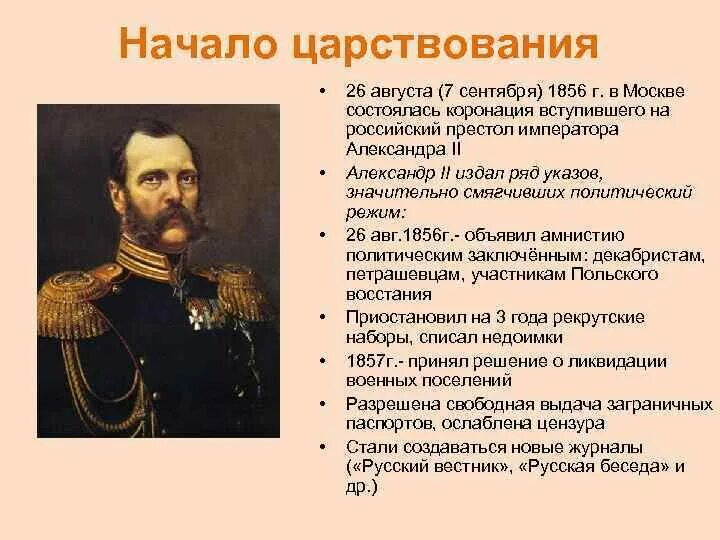 Начало царствования

• 26 августа (7 сентября) 1856 г. в Москве состоялась коронация вступившего на российский престол императора Александра II

• Александр II издал ряд указов, значительно смягчивших политический режим:

• 26 авг.1856г.- объявил амнистию политическим заключённым: декабристам, петрашевцам, участникам Польского восстания

• Приостановил на 3 года рекрутские наборы, списал недоимки

• 1857г.- принял решение о ликвидации военных поселений

• Разрешена свободная выдача заграничных паспортов, ослаблена цензура

• Стали создаваться новые журналы («Русский вестник», «Русская беседа» и др.)